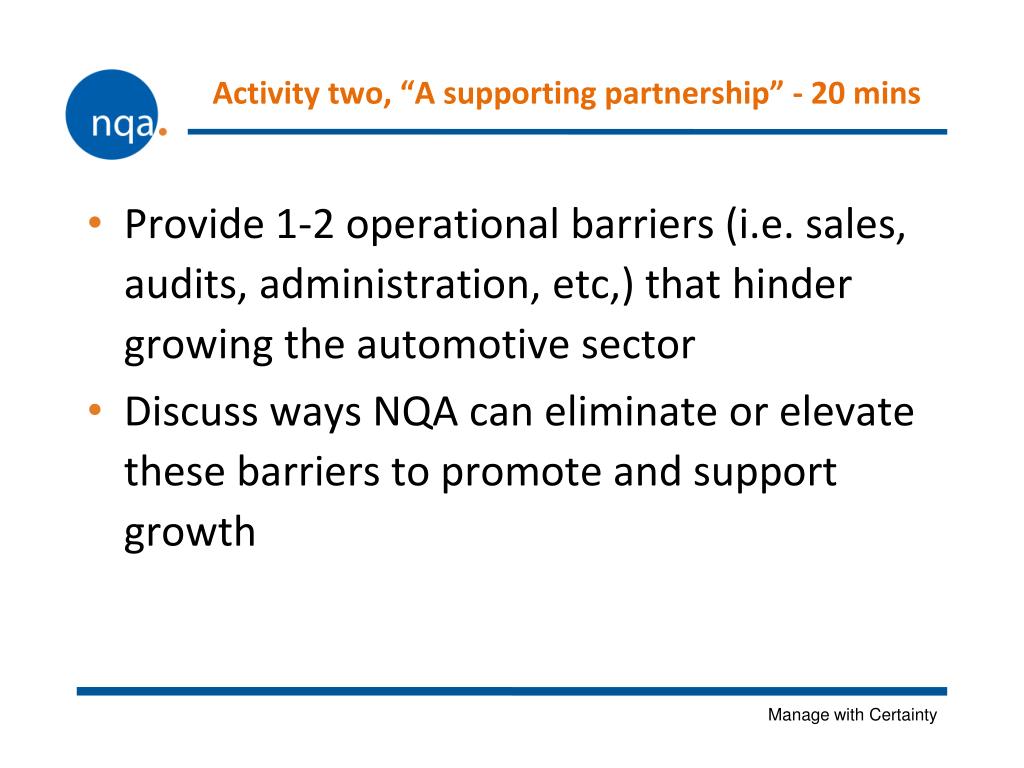 nqa.

Activity two, “A supporting partnership” - 20 mins

• Provide 1-2 operational barriers (i.e. sales, audits, administration, etc,) that hinder growing the automotive sector
• Discuss ways NQA can eliminate or elevate these barriers to promote and support growth

Manage with Certainty